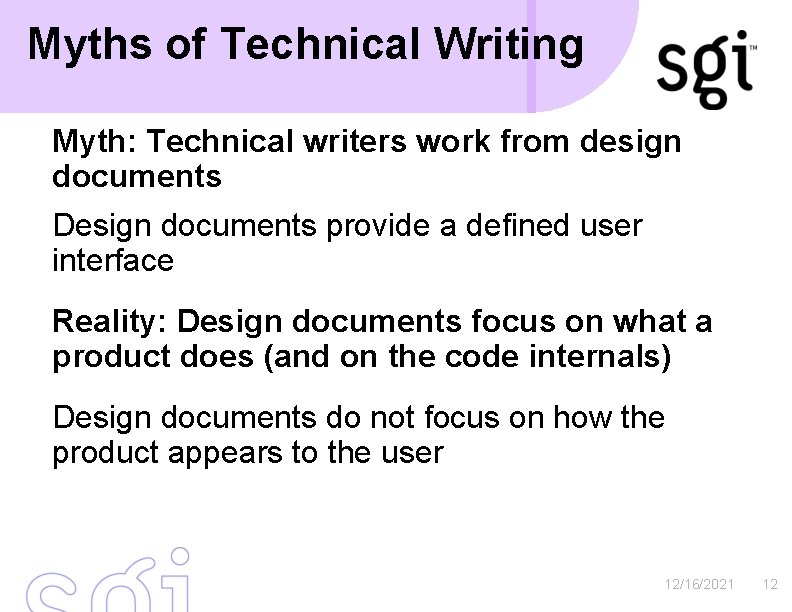 Myths of Technical Writing

sgi™

Myth: Technical writers work from design documents

Design documents provide a defined user interface

Reality: Design documents focus on what a product does (and on the code internals)

Design documents do not focus on how the product appears to the user

sgi

12/16/2021 12